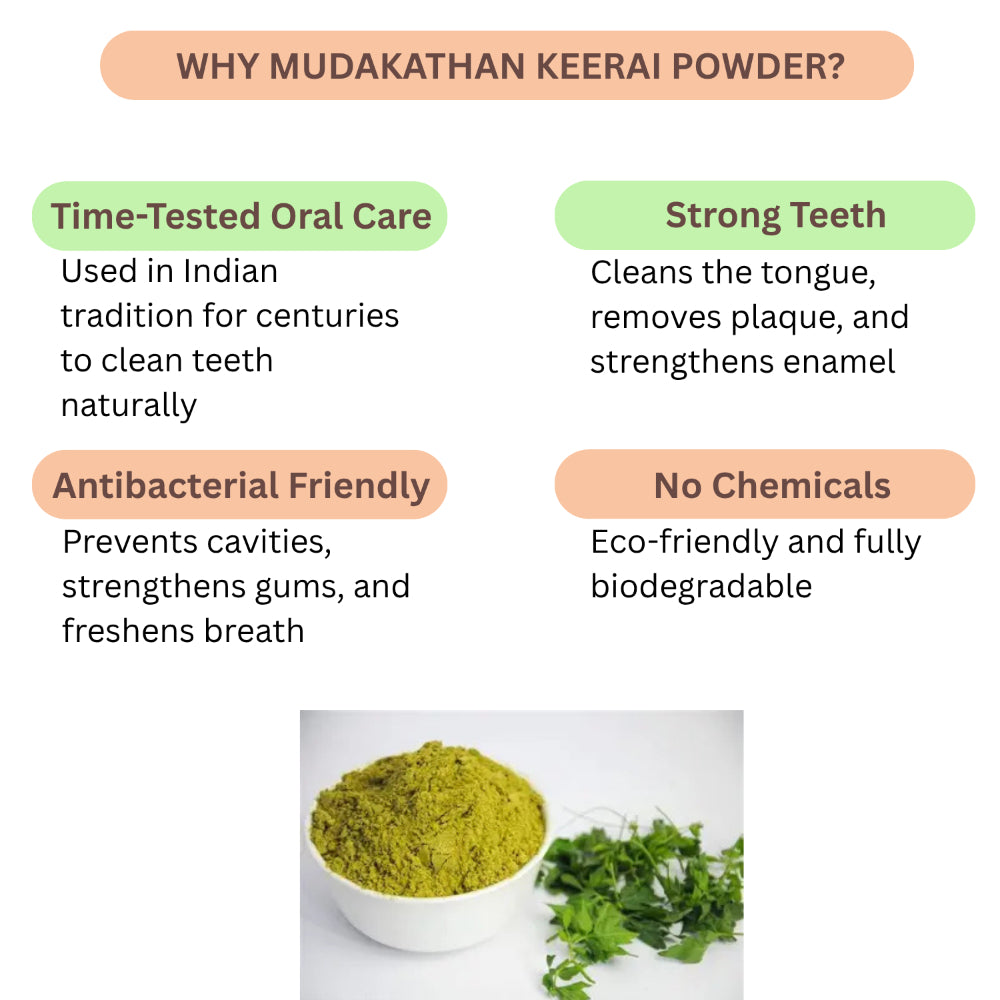 WHY MUDAKATHAN KEERAI POWDER?

Time-Tested Oral Care
Used in Indian tradition for centuries to clean teeth naturally

Strong Teeth
Cleans the tongue, removes plaque, and strengthens enamel

Antibacterial Friendly
Prevents cavities, strengthens gums, and freshens breath

No Chemicals
Eco-friendly and fully biodegradable